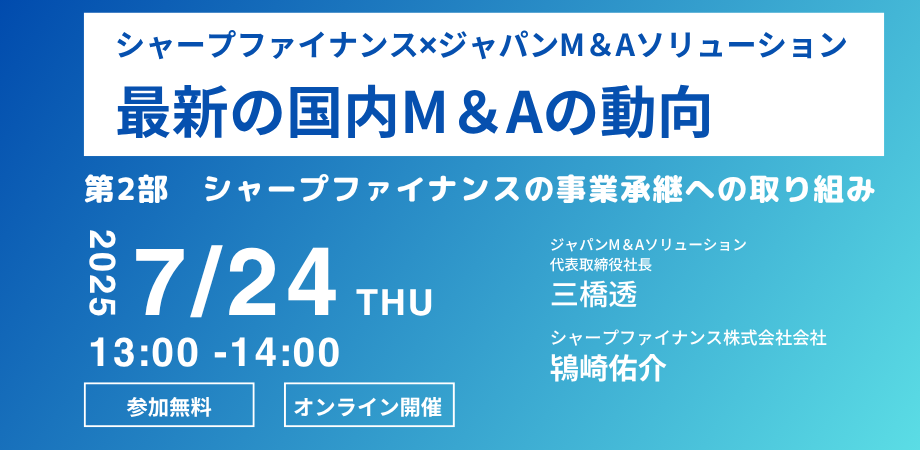 シャープファイナンス×ジャパンM＆Aソリューション
最新の国内M＆Aの動向

第2部　シャープファイナンスの事業承継への取り組み

2025
7/24 THU
13:00 -14:00

参加無料
オンライン開催

ジャパンM＆Aソリューション
代表取締役社長
三橋透

シャープファイナンス株式会社会社
鴇崎佑介